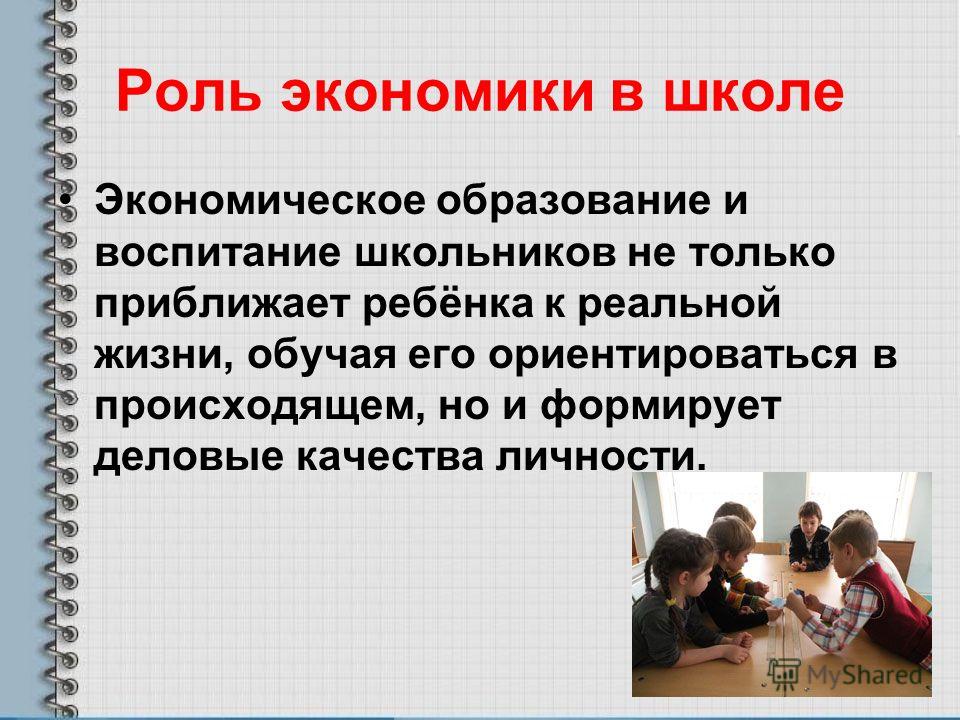 Роль экономики в школе

• Экономическое образование и воспитание школьников не только приближает ребёнка к реальной жизни, обучая его ориентироваться в происходящем, но и формирует деловые качества личности.

MyShared